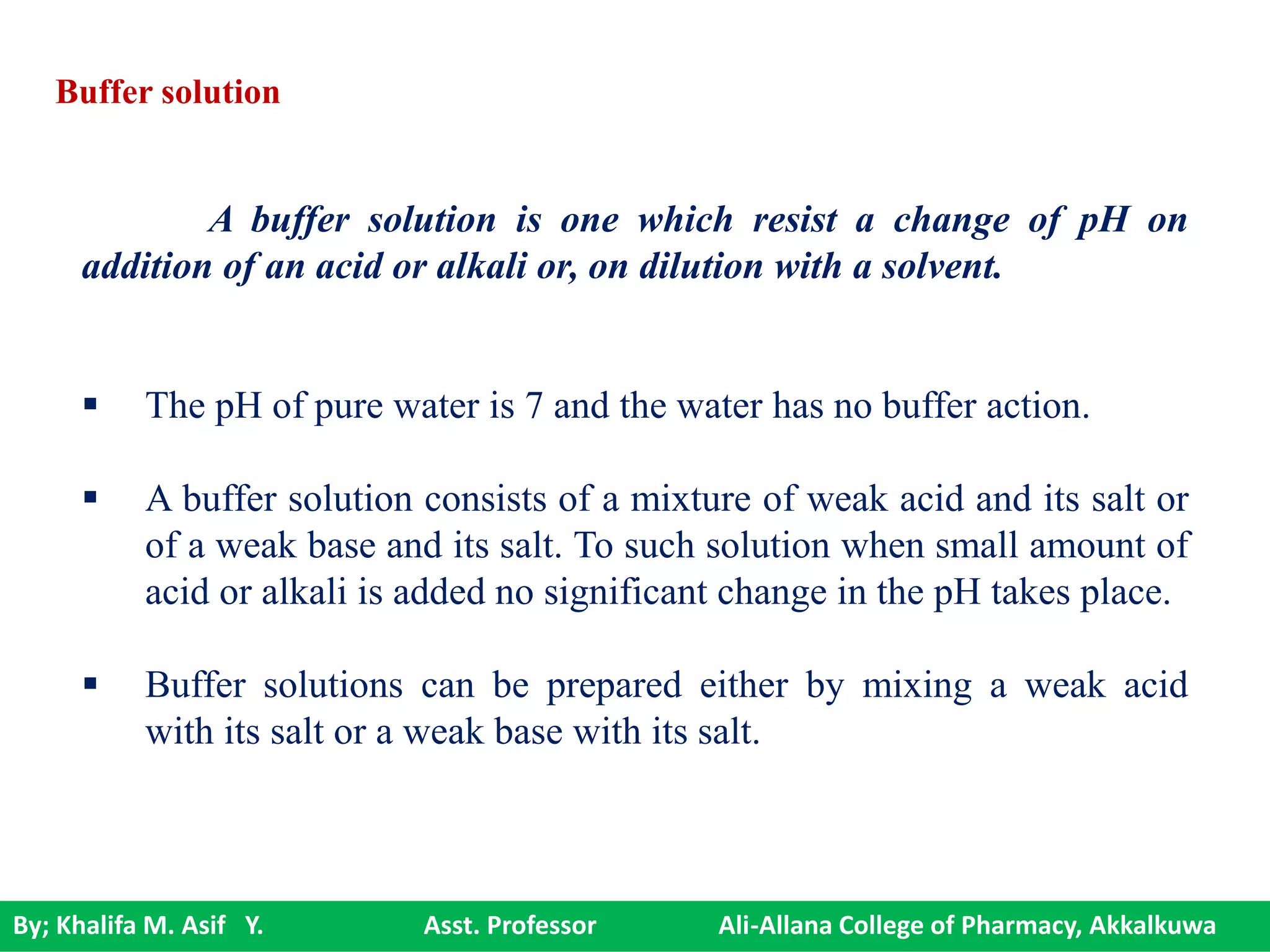 Buffer solution

A buffer solution is one which resist a change of pH on addition of an acid or alkali or, on dilution with a solvent.

▪ The pH of pure water is 7 and the water has no buffer action.

▪ A buffer solution consists of a mixture of weak acid and its salt or of a weak base and its salt. To such solution when small amount of acid or alkali is added no significant change in the pH takes place.

▪ Buffer solutions can be prepared either by mixing a weak acid with its salt or a weak base with its salt.

By; Khalifa M. Asif Y. Asst. Professor Ali-Allana College of Pharmacy, Akkalkuwa